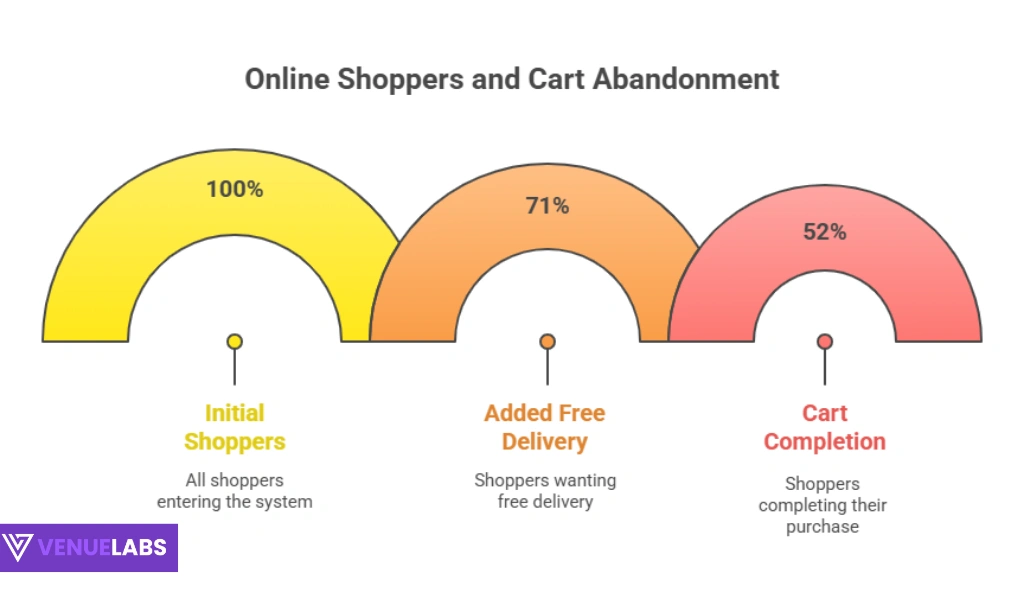 Online Shoppers and Cart Abandonment

100%

71%

52%

Initial Shoppers

All shoppers entering the system

Added Free Delivery

Shoppers wanting free delivery

Cart Completion

Shoppers completing their purchase

VENUELABS